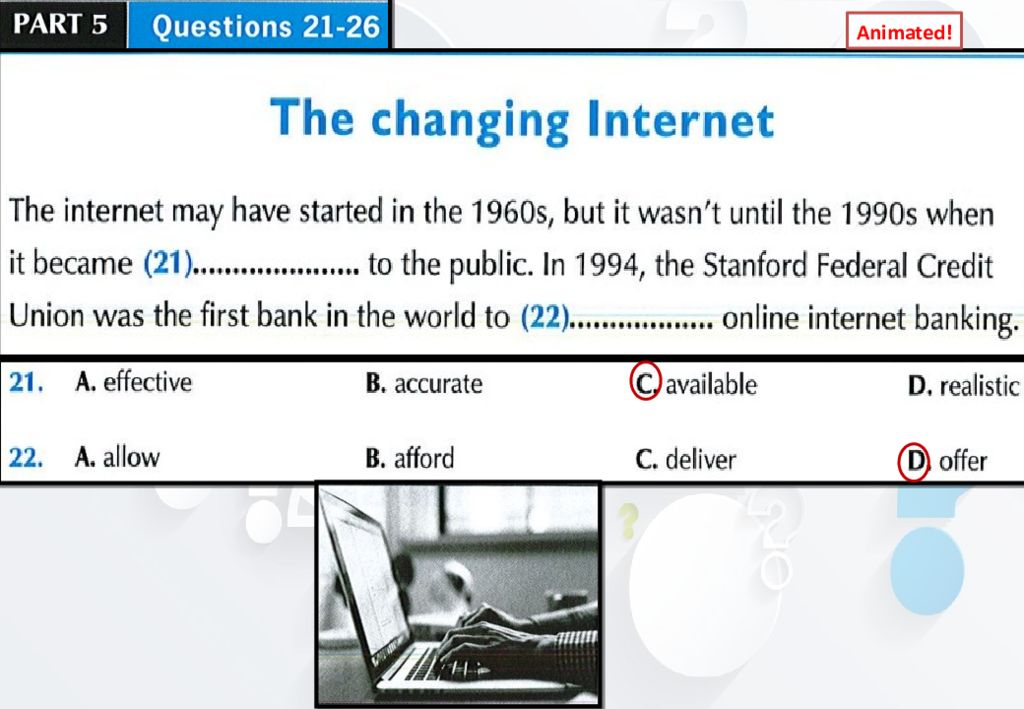 PART 5 Questions 21-26

Animated!

The changing Internet

The internet may have started in the 1960s, but it wasn't until the 1990s when it became (21).................... to the public. In 1994, the Stanford Federal Credit Union was the first bank in the world to (22)................. online internet banking.

21. A. effective B. accurate C. available D. realistic

22. A. allow B. afford C. deliver D. offer